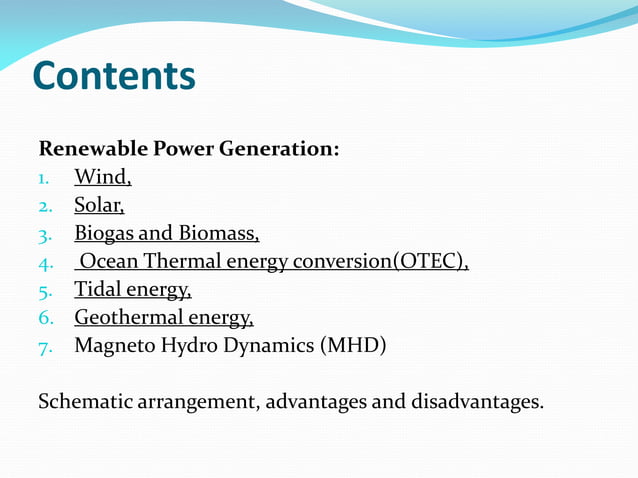 Contents

Renewable Power Generation:
1. Wind,
2. Solar,
3. Biogas and Biomass,
4. Ocean Thermal energy conversion(OTEC),
5. Tidal energy,
6. Geothermal energy,
7. Magneto Hydro Dynamics (MHD)

Schematic arrangement, advantages and disadvantages.